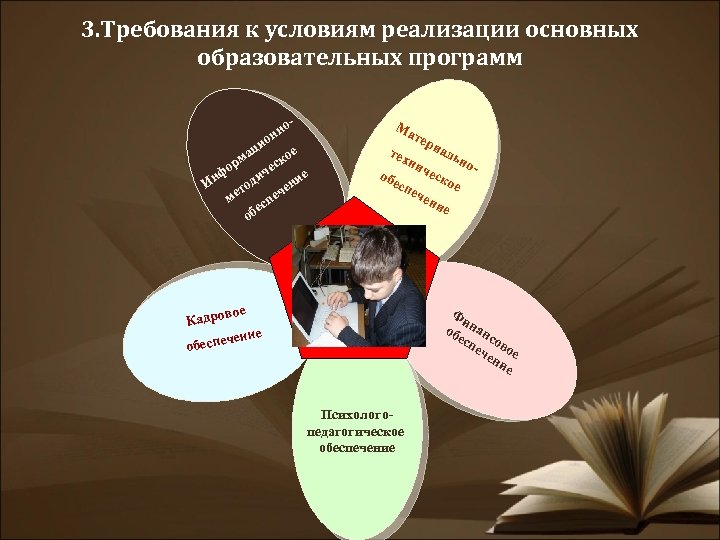 3.Требования к условиям реализации основных образовательных программ

Информационно-методическое обеспечение

Материально-техническое обеспечение

Кадровое обеспечение

Финансовое обеспечение

Психолого-педагогическое обеспечение